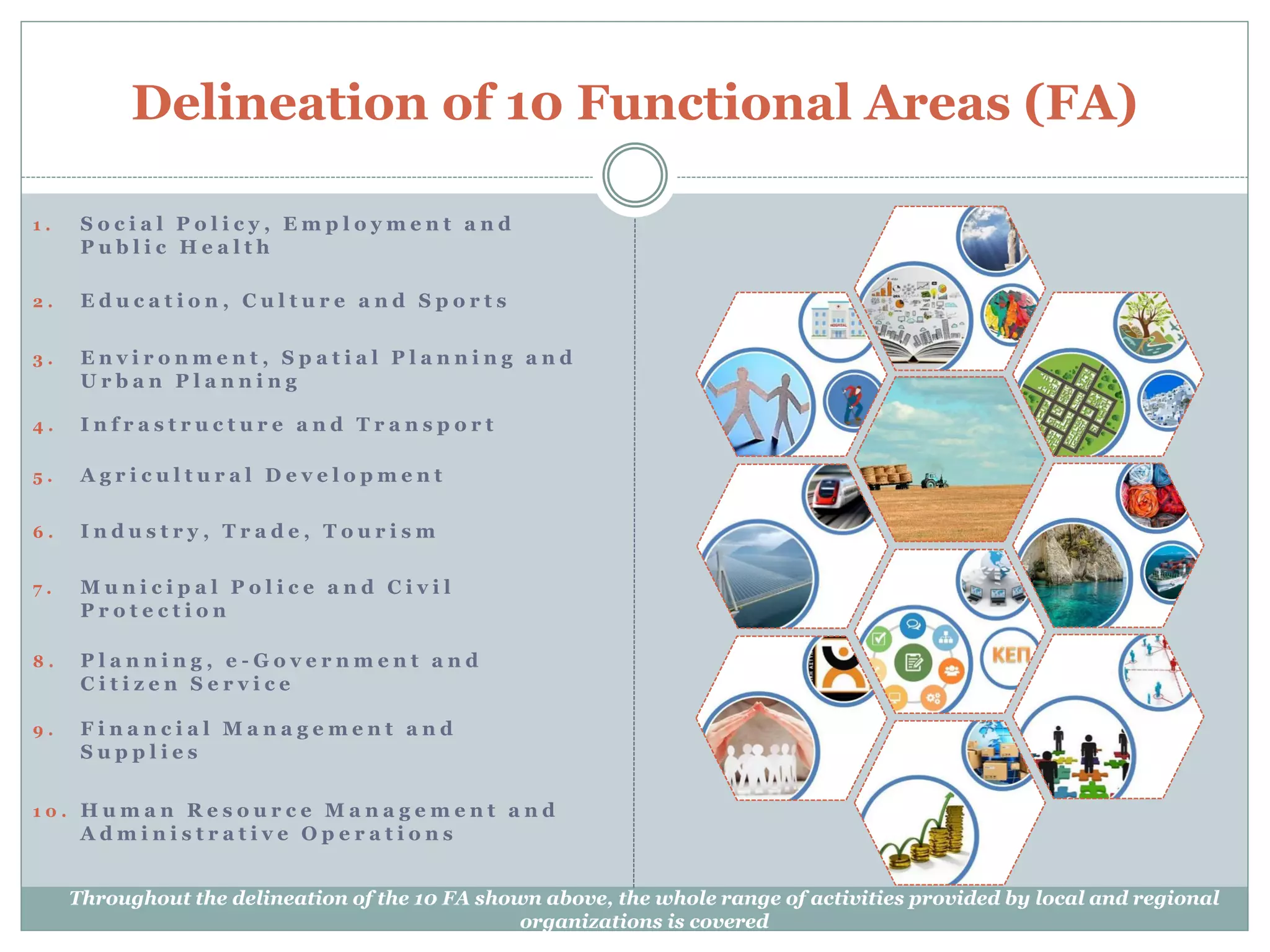 Delineation of 10 Functional Areas (FA)

1. Social Policy, Employment and Public Health

2. Education, Culture and Sports

3. Environment, Spatial Planning and Urban Planning

4. Infrastructure and Transport

5. Agricultural Development

6. Industry, Trade, Tourism

7. Municipal Police and Civil Protection

8. Planning, e-Government and Citizen Service

9. Financial Management and Supplies

10. Human Resource Management and Administrative Operations

ΚΕΠ

Throughout the delineation of the 10 FA shown above, the whole range of activities provided by local and regional organizations is covered